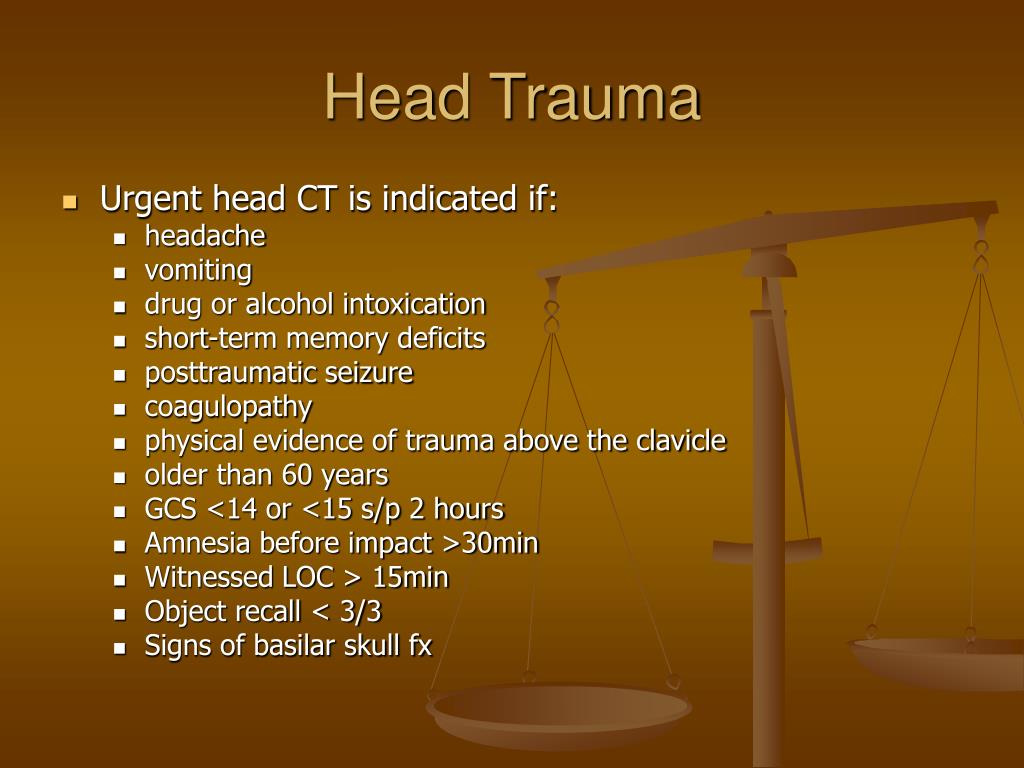 Head Trauma

- Urgent head CT is indicated if:
  - headache
  - vomiting
  - drug or alcohol intoxication
  - short-term memory deficits
  - posttraumatic seizure
  - coagulopathy
  - physical evidence of trauma above the clavicle
  - older than 60 years
  - GCS <14 or <15 s/p 2 hours
  - Amnesia before impact >30min
  - Witnessed LOC > 15min
  - Object recall < 3/3
  - Signs of basilar skull fx